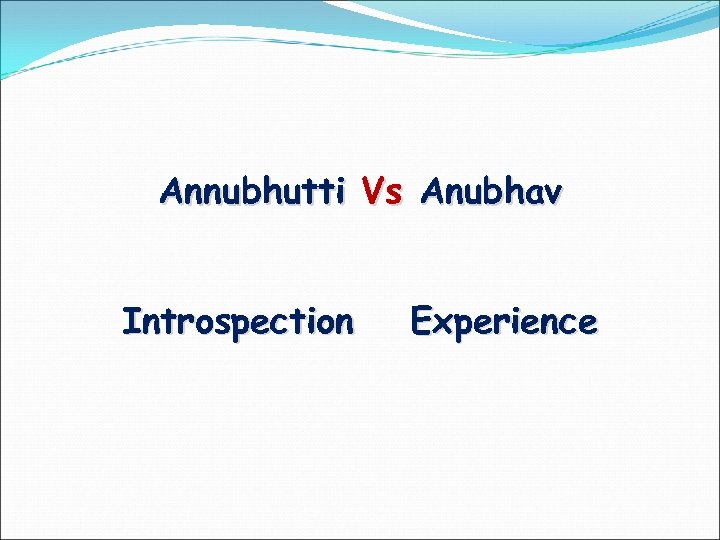 Annubhutti Vs Anubhav

Introspection    Experience